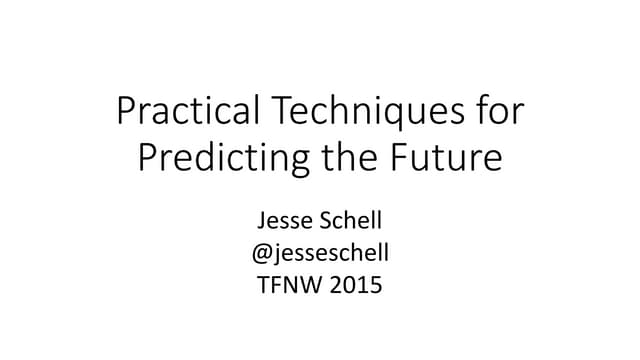 Practical Techniques for Predicting the Future

Jesse Schell
@jesseschell
TFNW 2015